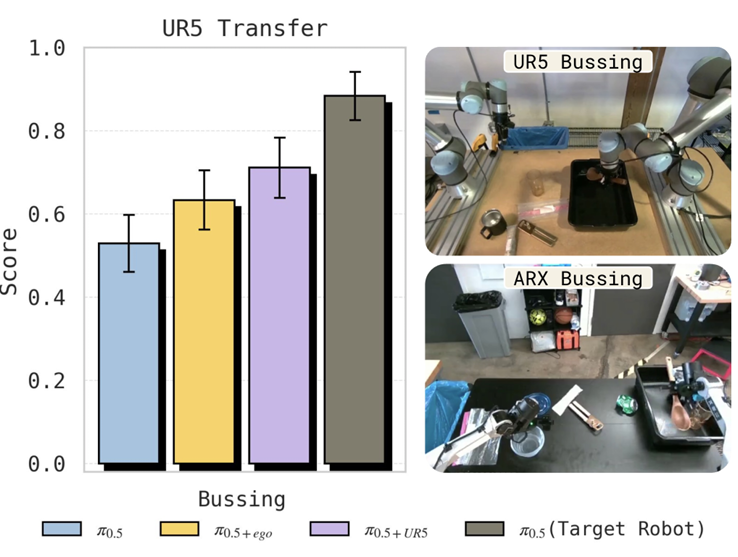 UR5 Transfer

1.0
0.8
0.6
0.4
0.2
0.0

Score

Bussing

UR5 Bussing

ARX Bussing

$\pi_{0.5}$ $\pi_{0.5+ego}$ $\pi_{0.5+UR5}$ $\pi_{0.5}$(Target Robot)